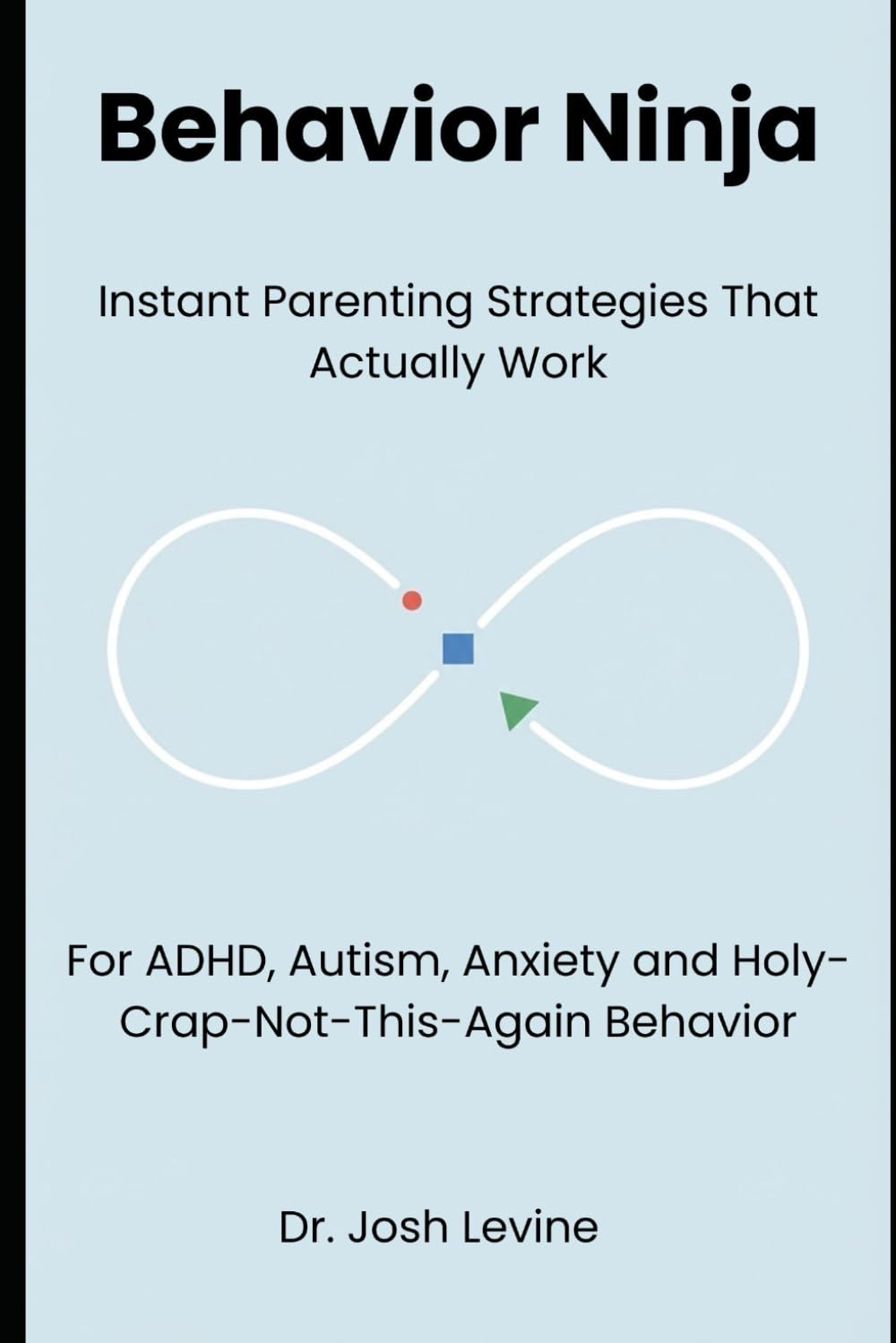 Behavior Ninja

Instant Parenting Strategies That Actually Work

For ADHD, Autism, Anxiety and Holy-Crap-Not-This-Again Behavior

Dr. Josh Levine